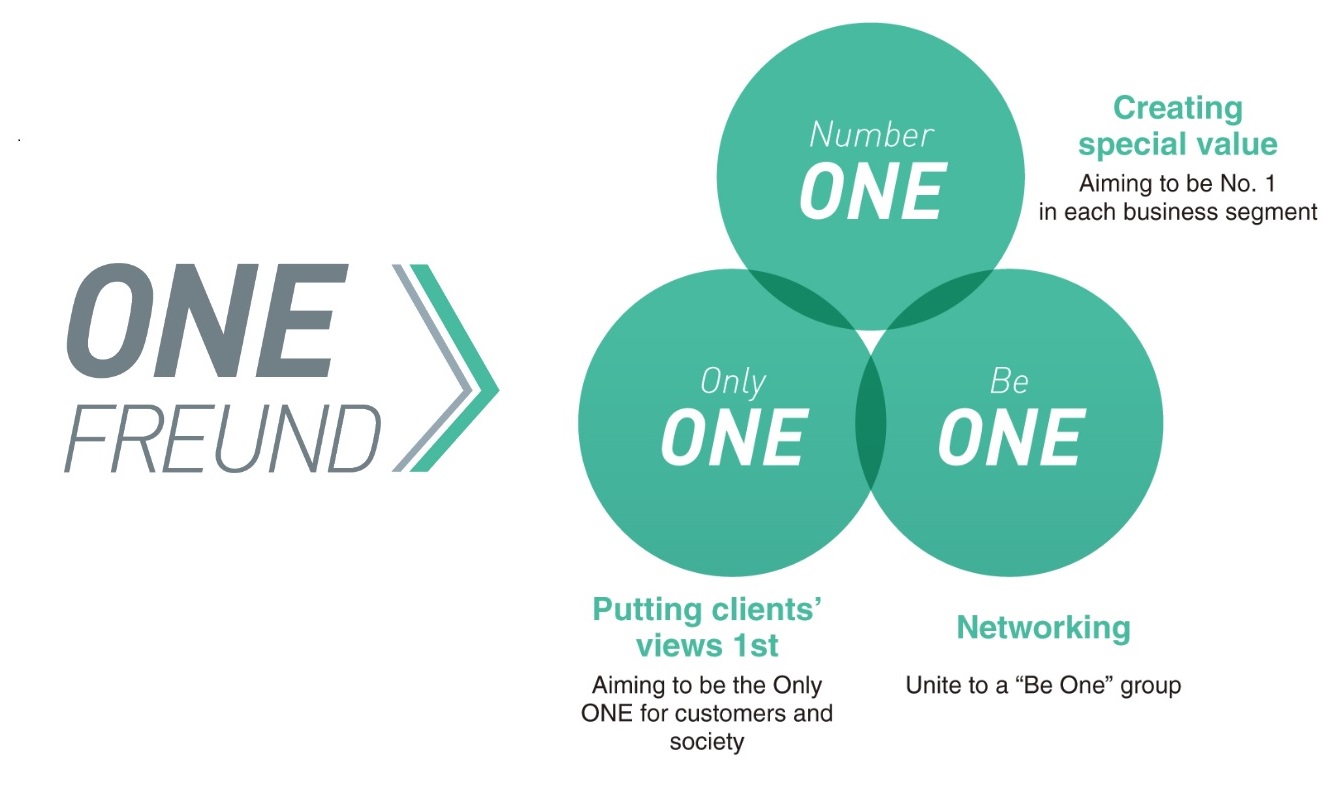 ONE FREUND

Number ONE

Creating special value

Aiming to be No. 1 in each business segment

Only ONE

Be ONE

Putting clients' views 1st

Aiming to be the Only ONE for customers and society

Networking

Unite to a "Be One" group